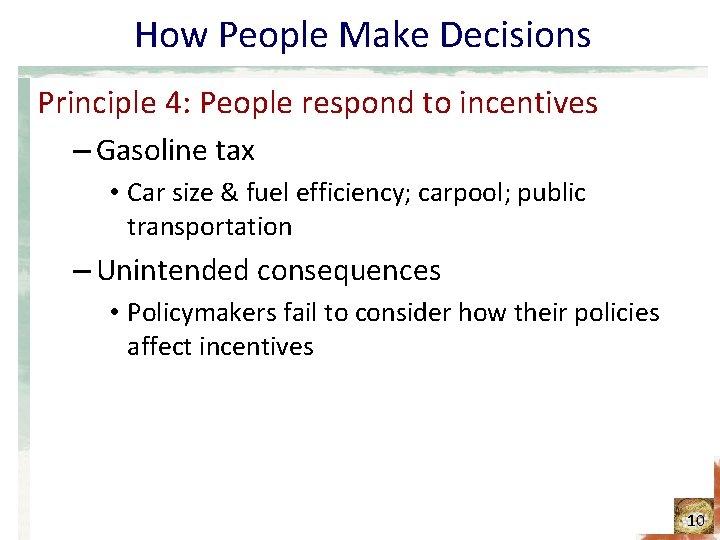 How People Make Decisions

Principle 4: People respond to incentives

– Gasoline tax

• Car size & fuel efficiency; carpool; public transportation

– Unintended consequences

• Policymakers fail to consider how their policies affect incentives

10